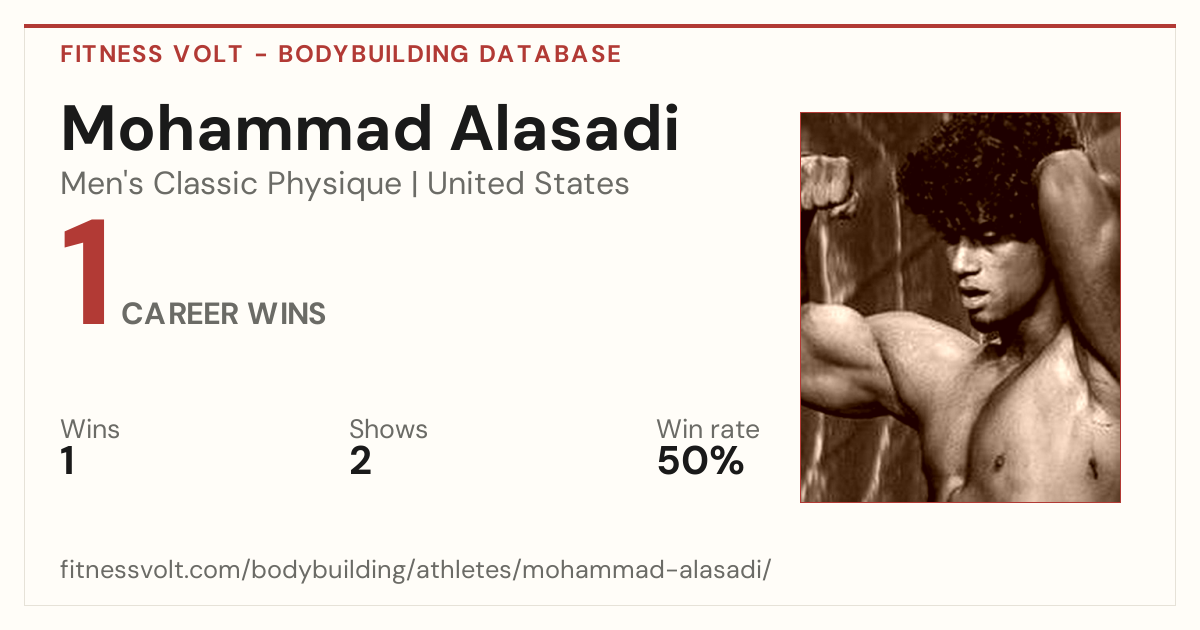 FITNESS VOLT - BODYBUILDING DATABASE

Mohammad Alasadi

Men's Classic Physique | United States

1 CAREER WINS

Wins
1

Shows
2

Win rate
50%

fitnessvolt.com/bodybuilding/athletes/mohammad-alasadi/